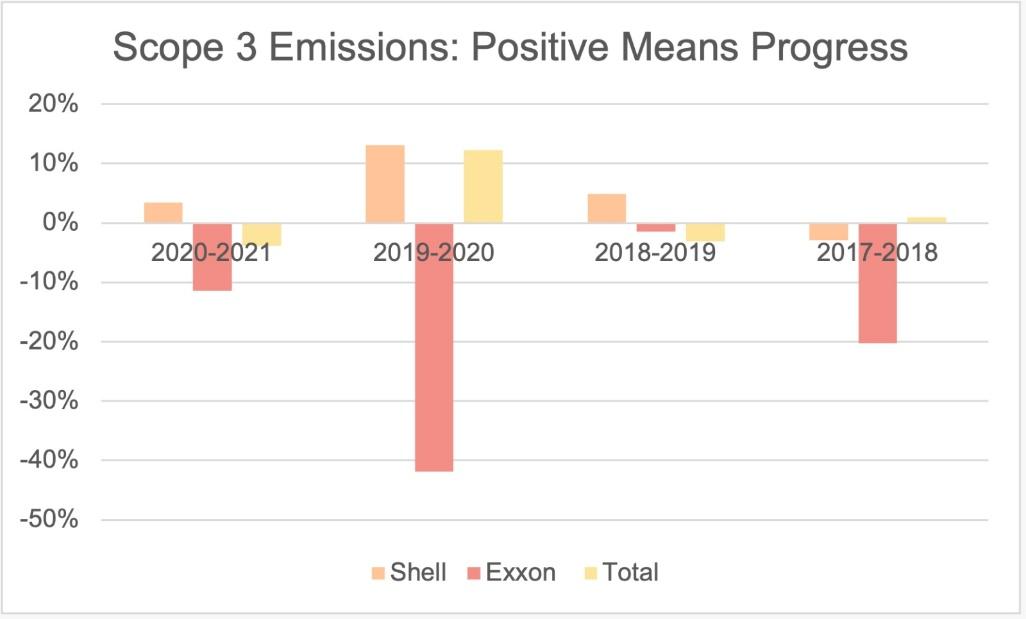 Scope 3 Emissions: Positive Means Progress

20%
10%
0%
-10%
-20%
-30%
-40%
-50%

2020-2021
2019-2020
2018-2019
2017-2018

Shell Exxon Total